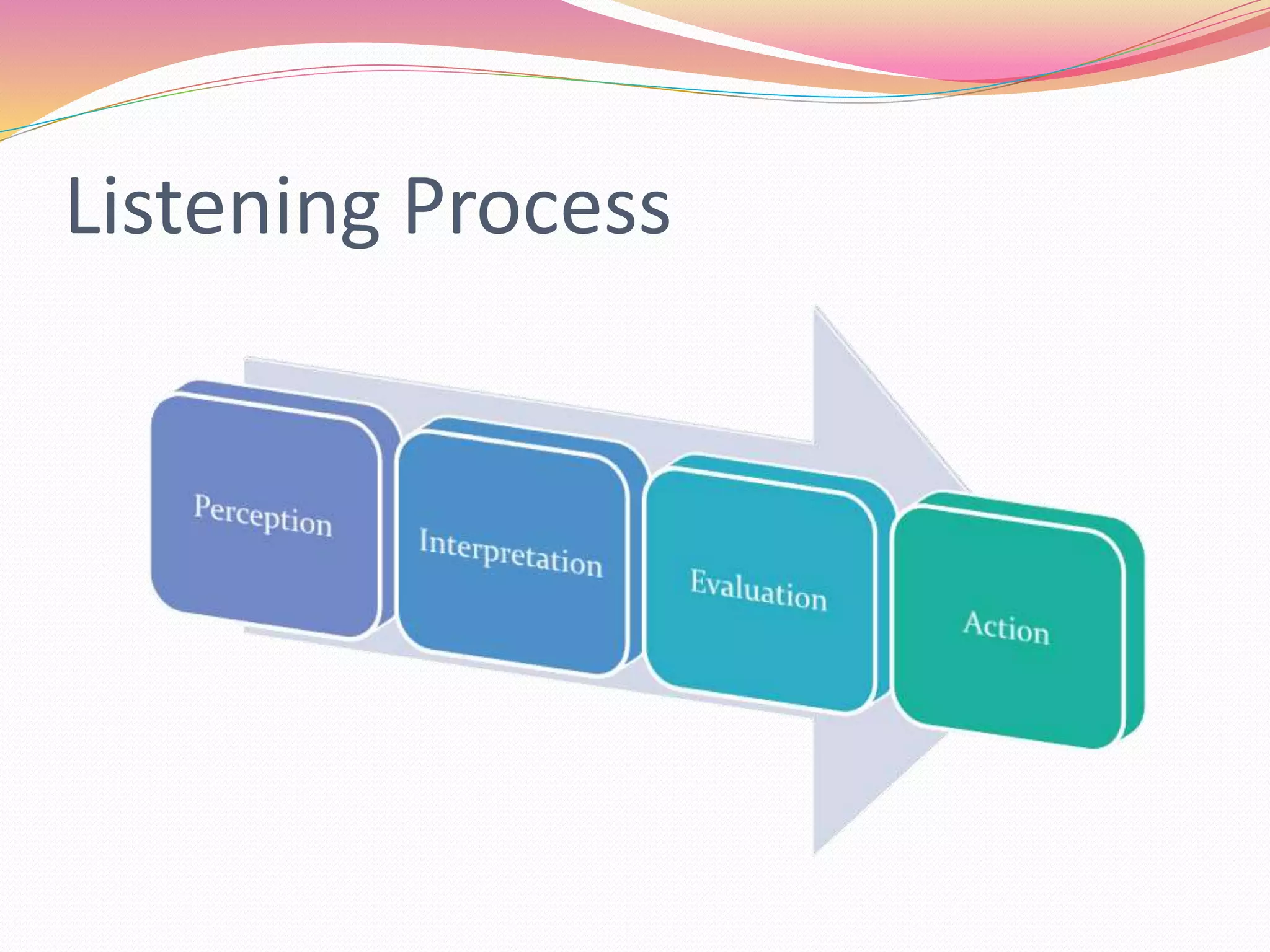 Listening Process

Perception

Interpretation

Evaluation

Action